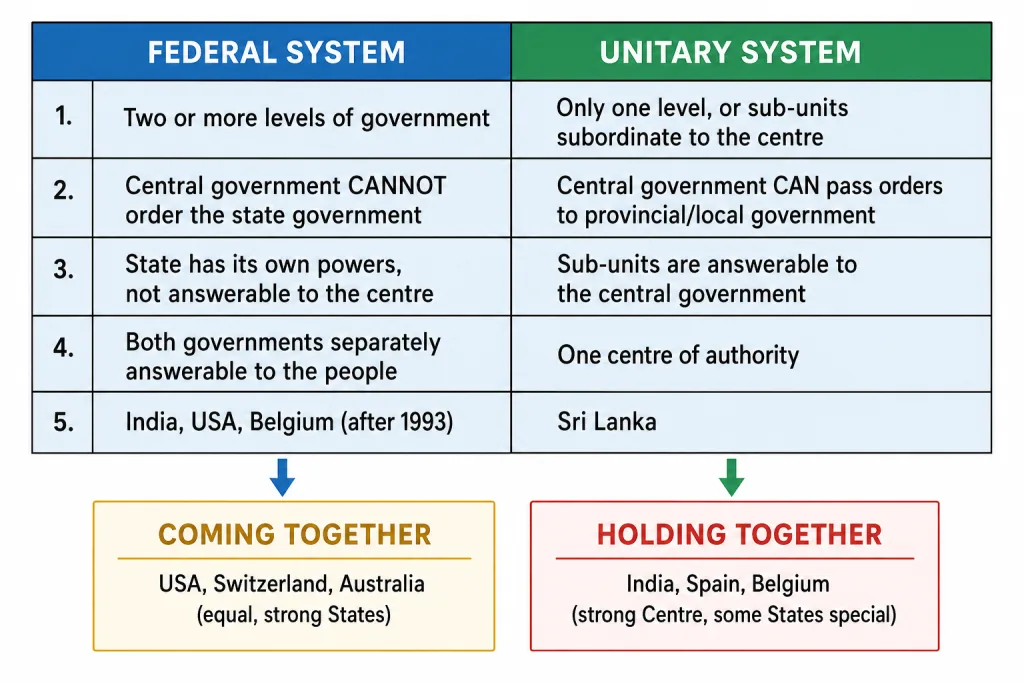 | | FEDERAL SYSTEM | UNITARY SYSTEM |
|---|---|---|
| 1. | Two or more levels of government | Only one level, or sub-units subordinate to the centre |
| 2. | Central government CANNOT order the state government | Central government CAN pass orders to provincial/local government |
| 3. | State has its own powers, not answerable to the centre | Sub-units are answerable to the central government |
| 4. | Both governments separately answerable to the people | One centre of authority |
| 5. | India, USA, Belgium (after 1993) | Sri Lanka |

COMING TOGETHER

USA, Switzerland, Australia
(equal, strong States)

HOLDING TOGETHER

India, Spain, Belgium
(strong Centre, some States special)